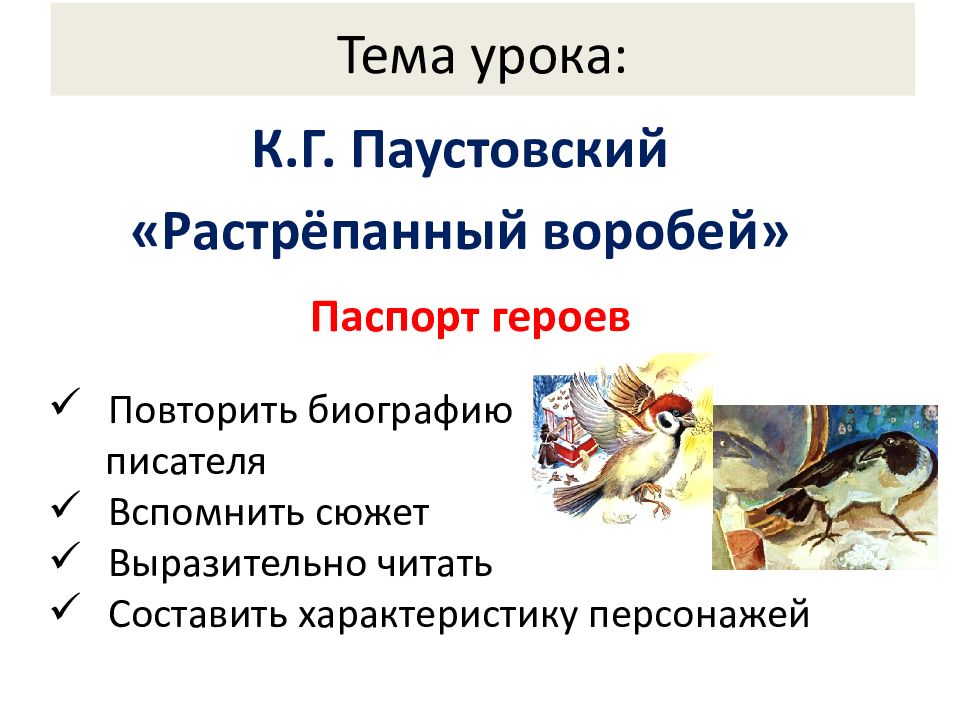 Тема урока:

К.Г. Паустовский

«Растрёпанный воробей»

Паспорт героев

✓ Повторить биографию писателя
✓ Вспомнить сюжет
✓ Выразительно читать
✓ Составить характеристику персонажей